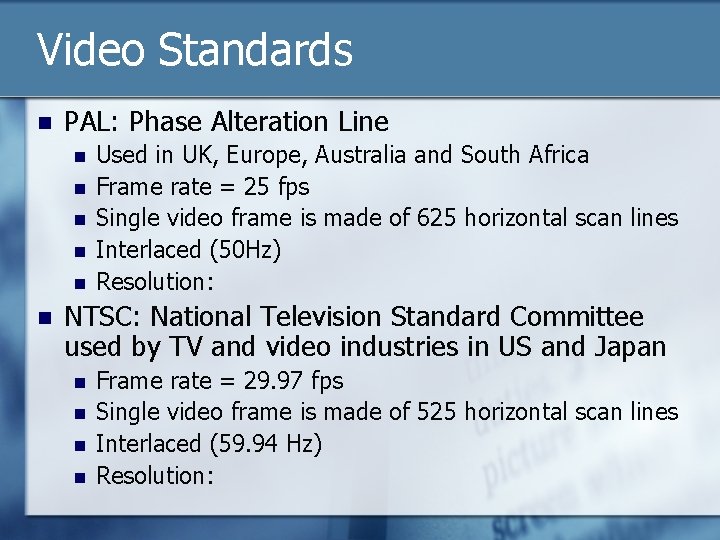 Video Standards

- PAL: Phase Alteration Line
  - Used in UK, Europe, Australia and South Africa
  - Frame rate = 25 fps
  - Single video frame is made of 625 horizontal scan lines
  - Interlaced (50Hz)
  - Resolution:
- NTSC: National Television Standard Committee used by TV and video industries in US and Japan
  - Frame rate = 29.97 fps
  - Single video frame is made of 525 horizontal scan lines
  - Interlaced (59.94 Hz)
  - Resolution: